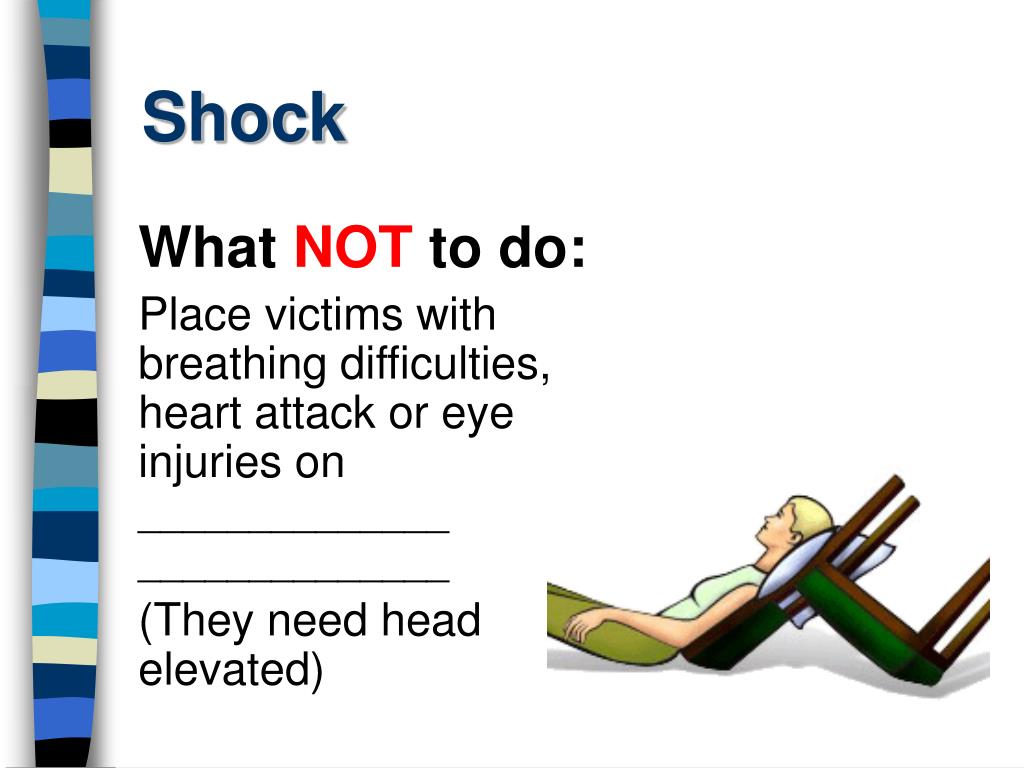 Shock

What NOT to do:

Place victims with breathing difficulties, heart attack or eye injuries on ____________ ____________ (They need head elevated)